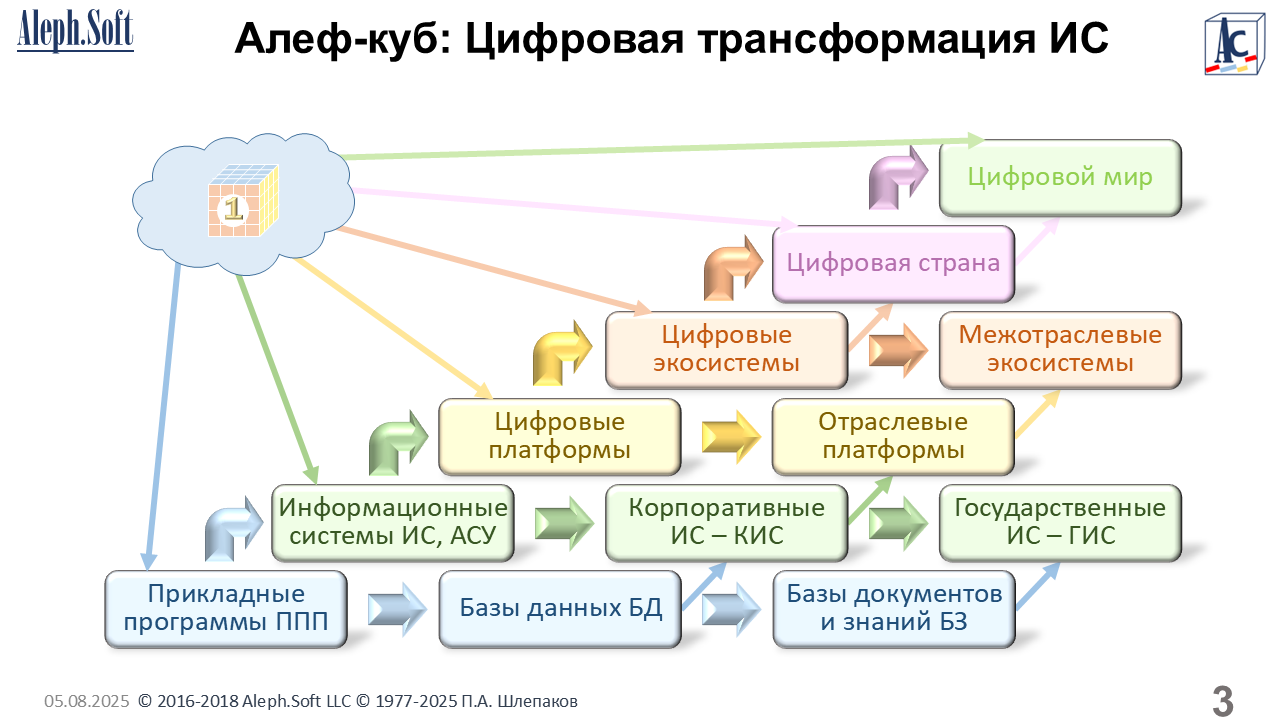 Aleph.Soft

Алеф-куб: Цифровая трансформация ИС

AC

1

Цифровой мир

Цифровая страна

Цифровые экосистемы

Межотраслевые экосистемы

Цифровые платформы

Отраслевые платформы

Информационные системы ИС, АСУ

Корпоративные ИС – КИС

Государственные ИС – ГИС

Прикладные программы ППП

Базы данных БД

Базы документов и знаний БЗ

05.08.2025 © 2016-2018 Aleph.Soft LLC © 1977-2025 П.А. Шлепаков

3